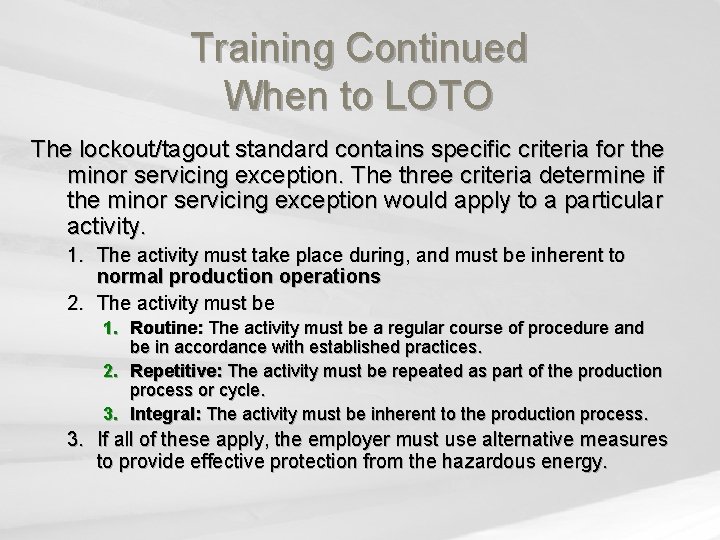 Training Continued
When to LOTO

The lockout/tagout standard contains specific criteria for the minor servicing exception. The three criteria determine if the minor servicing exception would apply to a particular activity.

1. The activity must take place during, and must be inherent to normal production operations
2. The activity must be
   1. Routine: The activity must be a regular course of procedure and be in accordance with established practices.
   2. Repetitive: The activity must be repeated as part of the production process or cycle.
   3. Integral: The activity must be inherent to the production process.
3. If all of these apply, the employer must use alternative measures to provide effective protection from the hazardous energy.